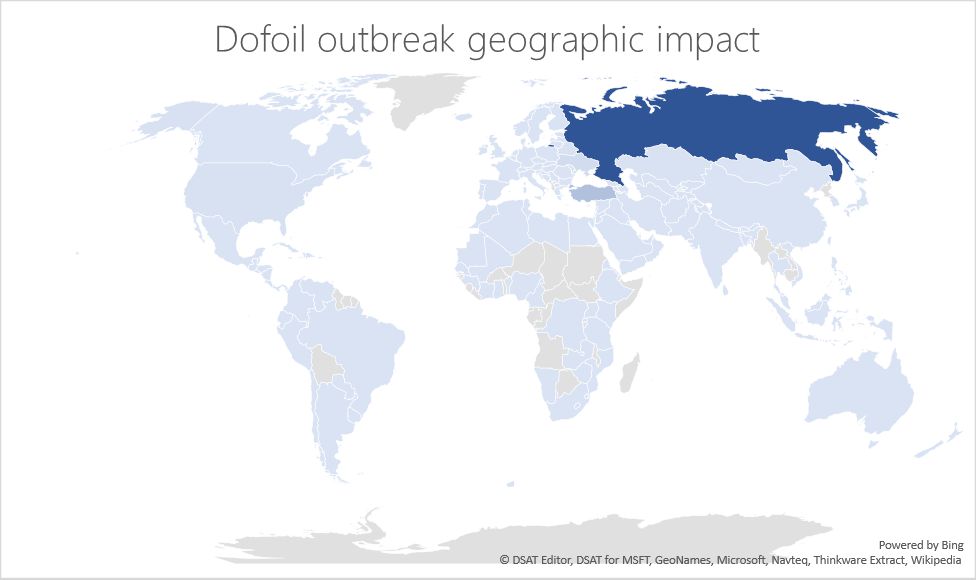 Dofoil outbreak geographic impact

Powered by Bing
© DSAT Editor, DSAT for MSFT, GeoNames, Microsoft, Navteq, Thinkware Extract, Wikipedia